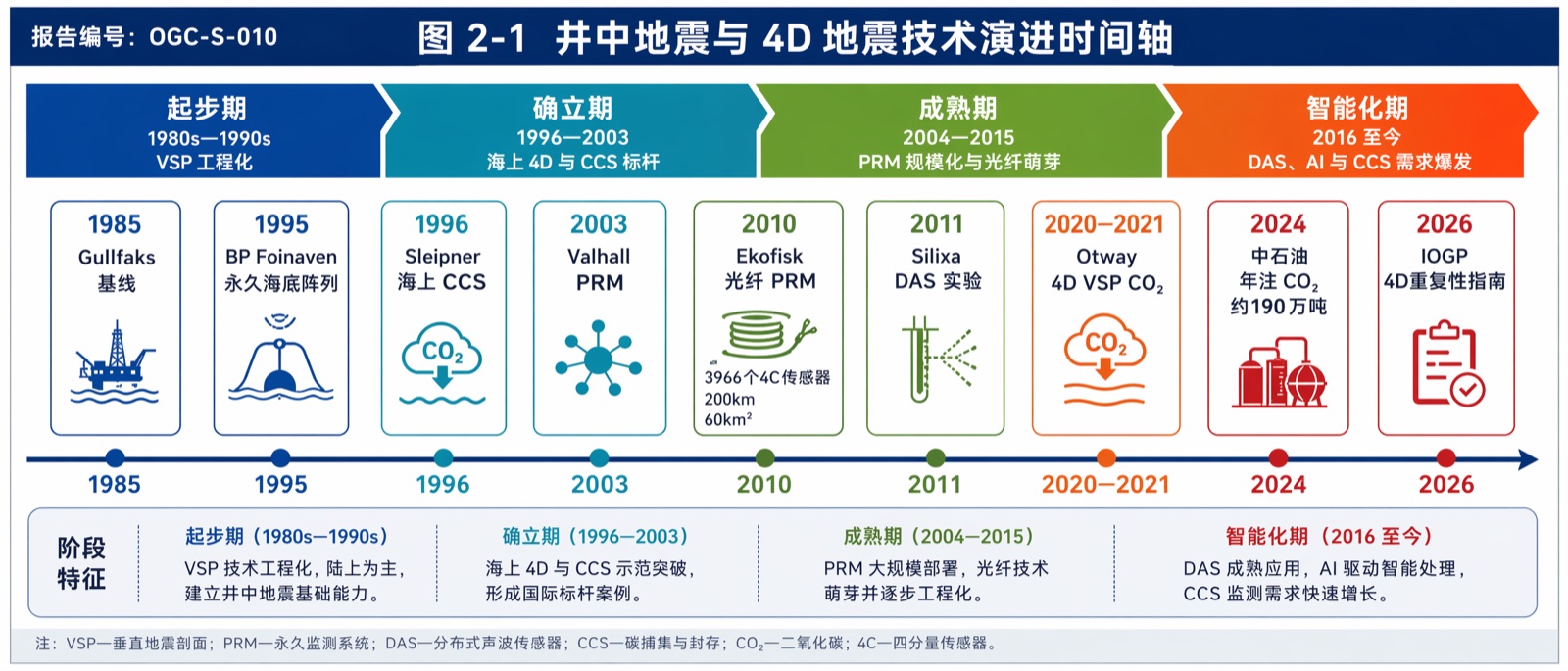 报告编号：OGC-S-010

图 2-1 井中地震与 4D 地震技术演进时间轴

起步期
1980s—1990s
VSP 工程化

确立期
1996—2003
海上 4D 与 CCS 标杆

成熟期
2004—2015
PRM 规模化与光纤萌芽

智能化期
2016 至今
DAS、AI 与 CCS 需求爆发

1985
Gullfaks
基线

1995
BP Foinaven
永久海底阵列

1996
Sleipner
海上 CCS
$CO_2$

2003
Valhall
PRM

2010
Ekofisk
光纤 PRM
3966个4C传感器
200km
60km²

2011
Silixa
DAS 实验

2020—2021
Otway
4D VSP $CO_2$
$CO_2$

2024
中石油
年注 $CO_2$
约190万吨

2026
IOGP
4D重复性指南

1985
1995
1996
2003
2010
2011
2020—2021
2024
2026

阶段特征

起步期（1980s—1990s）
VSP 技术工程化，陆上为主，建立井中地震基础能力。

确立期（1996—2003）
海上 4D 与 CCS 示范突破，形成国际标杆案例。

成熟期（2004—2015）
PRM 大规模部署，光纤技术萌芽并逐步工程化。

智能化期（2016 至今）
DAS 成熟应用，AI 驱动智能处理，CCS 监测需求快速增长。

注：VSP—垂直地震剖面；PRM—永久监测系统；DAS—分布式声波传感器；CCS—碳捕集与封存；$CO_2$—二氧化碳；4C—四分量传感器。